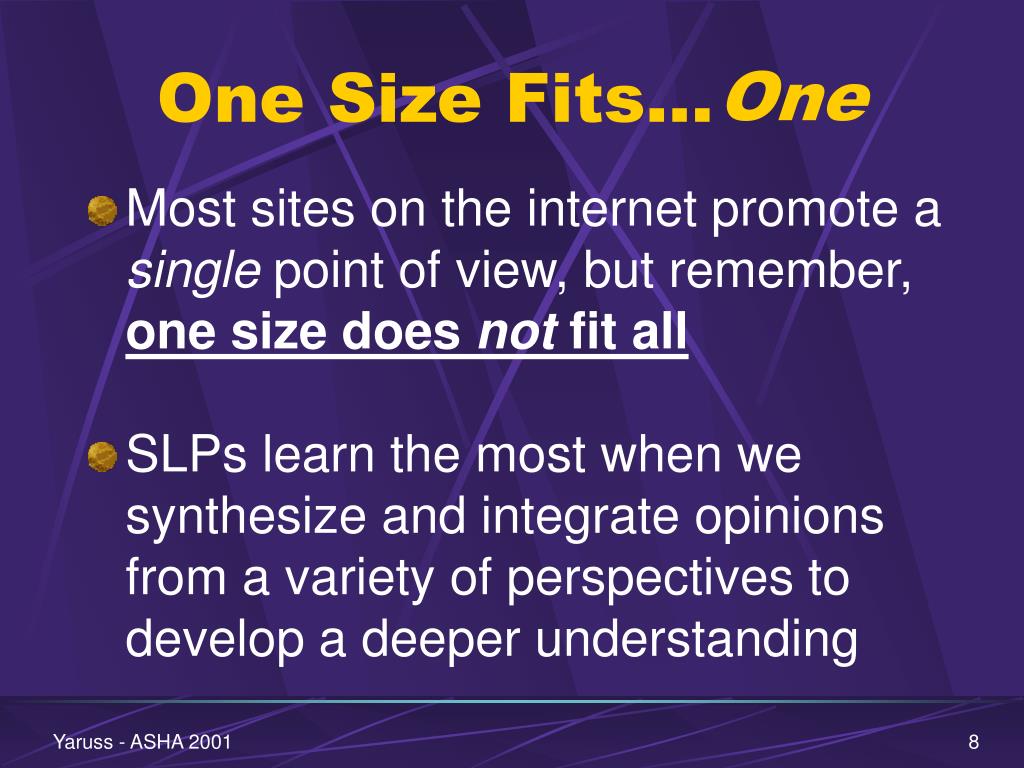 One Size Fits…One

Most sites on the internet promote a single point of view, but remember, one size does not fit all

SLPs learn the most when we synthesize and integrate opinions from a variety of perspectives to develop a deeper understanding

Yaruss - ASHA 2001

8